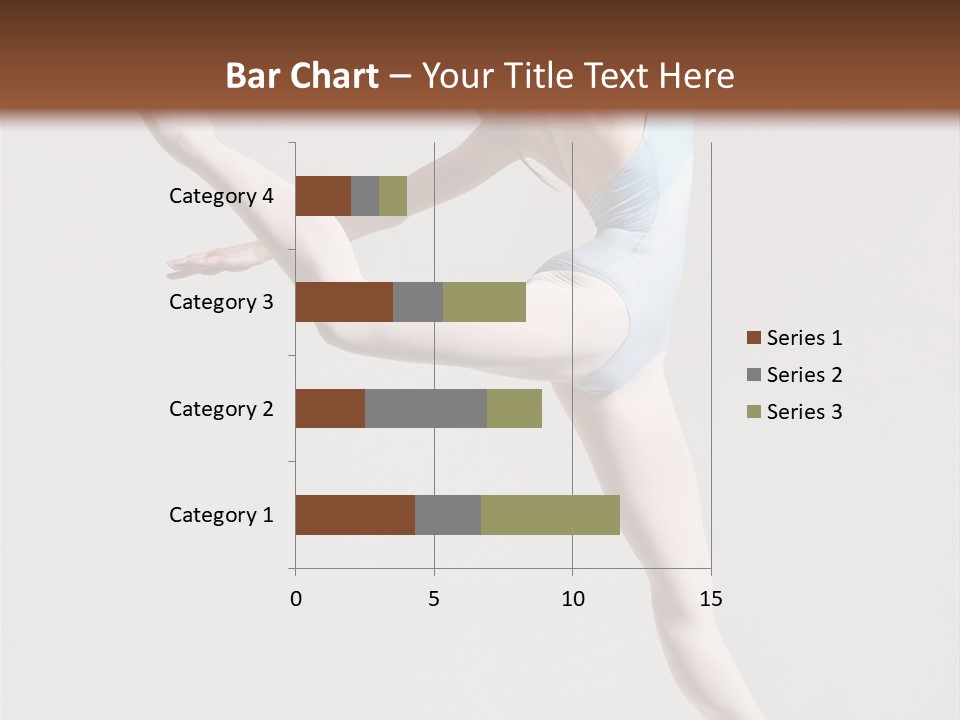 Bar Chart – Your Title Text Here

Category 4
Category 3
Category 2
Category 1

0
5
10
15

Series 1
Series 2
Series 3